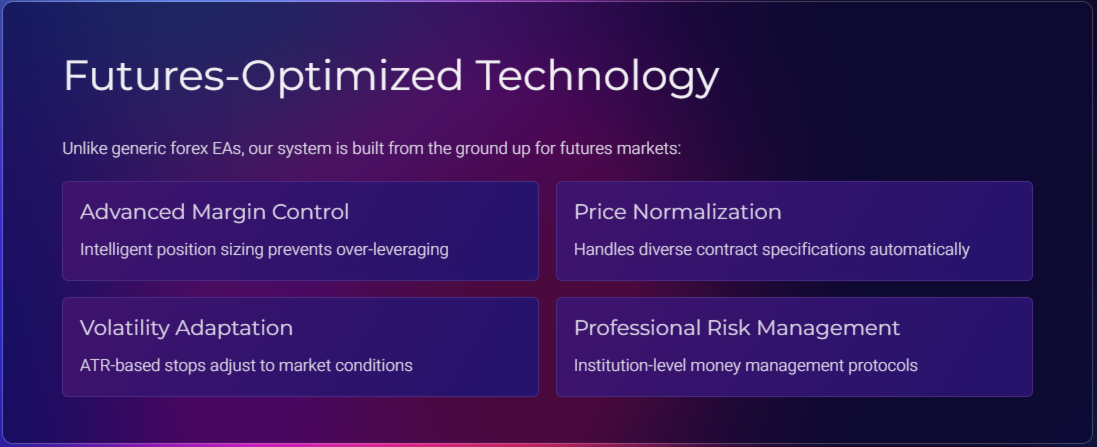 Futures-Optimized Technology

Unlike generic forex EAs, our system is built from the ground up for futures markets:

Advanced Margin Control

Intelligent position sizing prevents over-leveraging

Price Normalization

Handles diverse contract specifications automatically

Volatility Adaptation

ATR-based stops adjust to market conditions

Professional Risk Management

Institution-level money management protocols